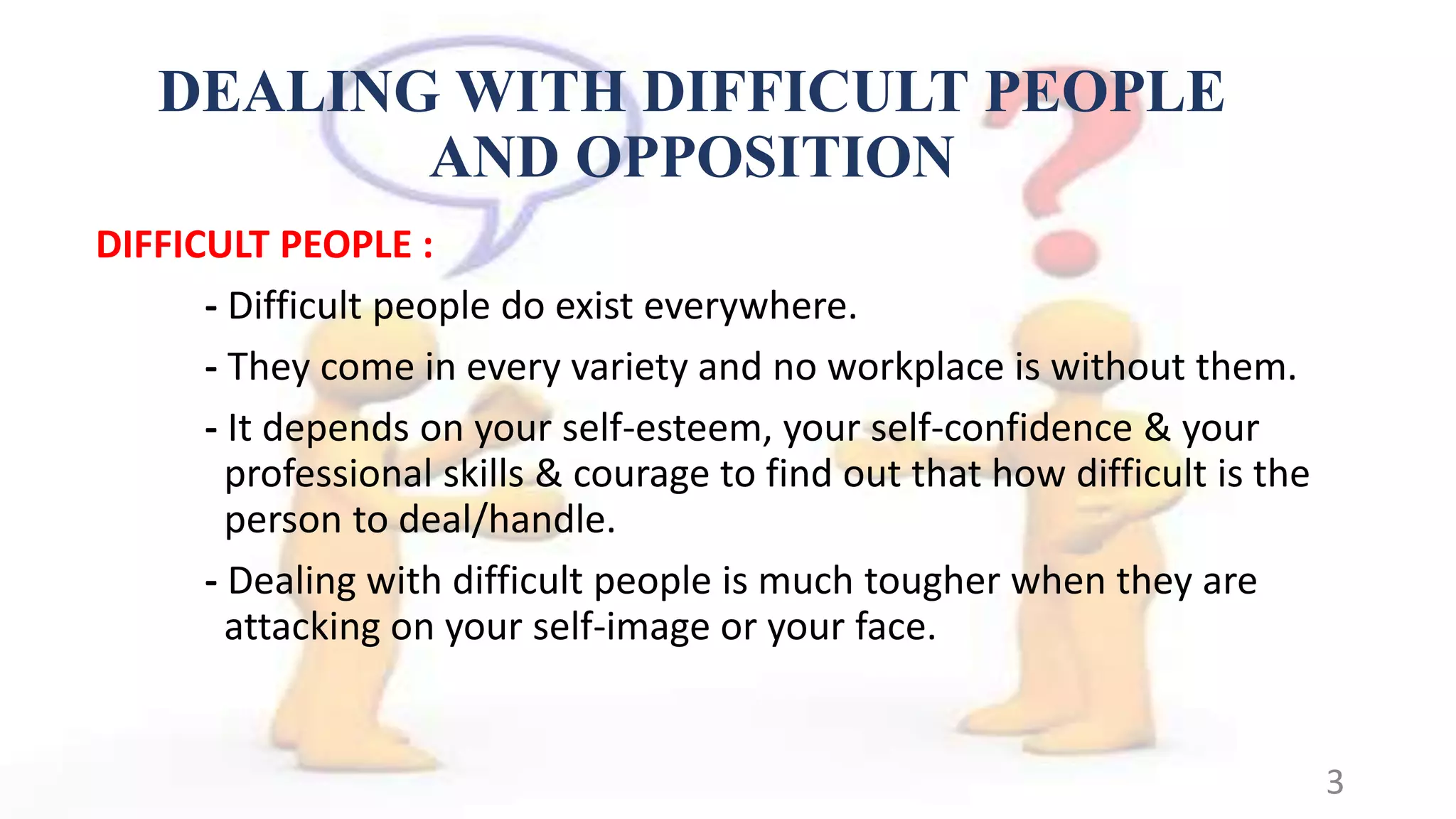 DEALING WITH DIFFICULT PEOPLE AND OPPOSITION

DIFFICULT PEOPLE :

- Difficult people do exist everywhere.

- They come in every variety and no workplace is without them.

- It depends on your self-esteem, your self-confidence & your professional skills & courage to find out that how difficult is the person to deal/handle.

- Dealing with difficult people is much tougher when they are attacking on your self-image or your face.

3